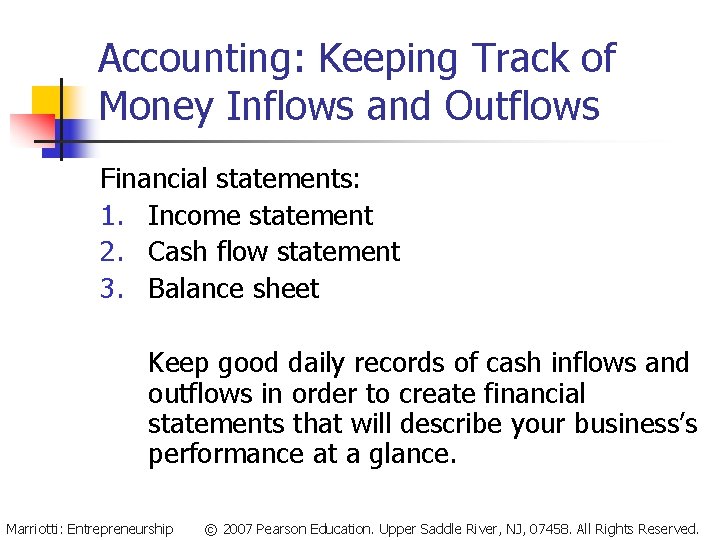 Accounting: Keeping Track of Money Inflows and Outflows

Financial statements:
1. Income statement
2. Cash flow statement
3. Balance sheet

Keep good daily records of cash inflows and outflows in order to create financial statements that will describe your business's performance at a glance.

Marriotti: Entrepreneurship © 2007 Pearson Education. Upper Saddle River, NJ, 07458. All Rights Reserved.